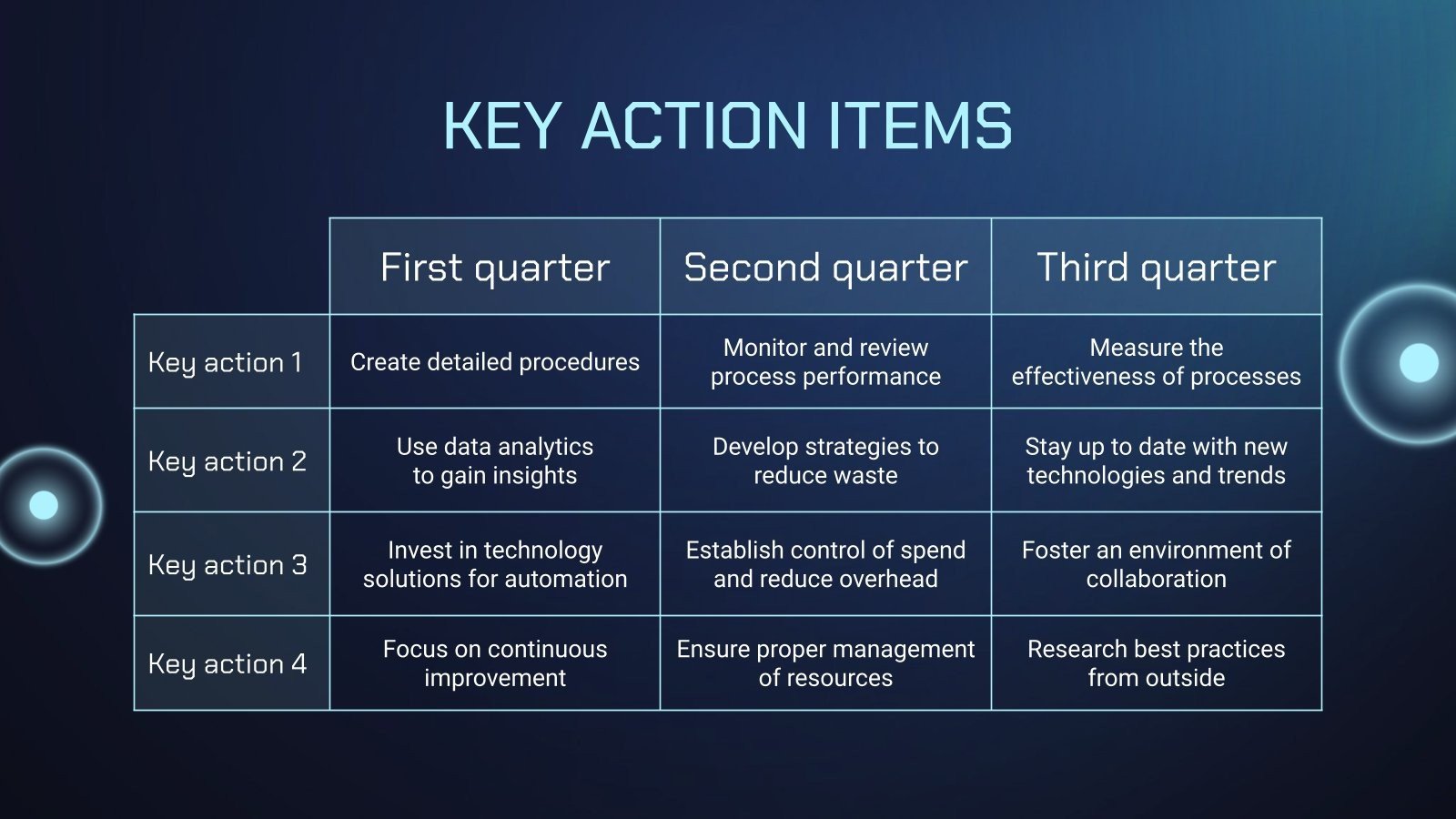 KEY ACTION ITEMS

| | First quarter | Second quarter | Third quarter |
|---|---|---|---|
| Key action 1 | Create detailed procedures | Monitor and review process performance | Measure the effectiveness of processes |
| Key action 2 | Use data analytics to gain insights | Develop strategies to reduce waste | Stay up to date with new technologies and trends |
| Key action 3 | Invest in technology solutions for automation | Establish control of spend and reduce overhead | Foster an environment of collaboration |
| Key action 4 | Focus on continuous improvement | Ensure proper management of resources | Research best practices from outside |